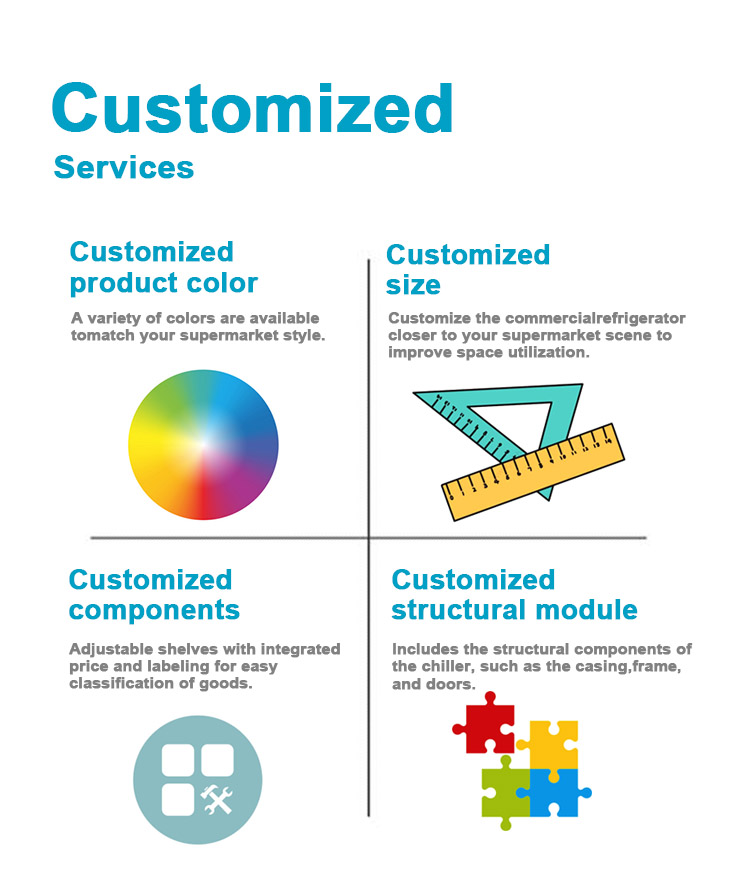 Customized
Services

Customized product color

A variety of colors are available tomatch your supermarket style.

Customized size

Customize the commercialrefrigerator closer to your supermarket scene to improve space utilization.

Customized components

Adjustable shelves with integrated price and labeling for easy classification of goods.

Customized structural module

Includes the structural components of the chiller, such as the casing,frame, and doors.